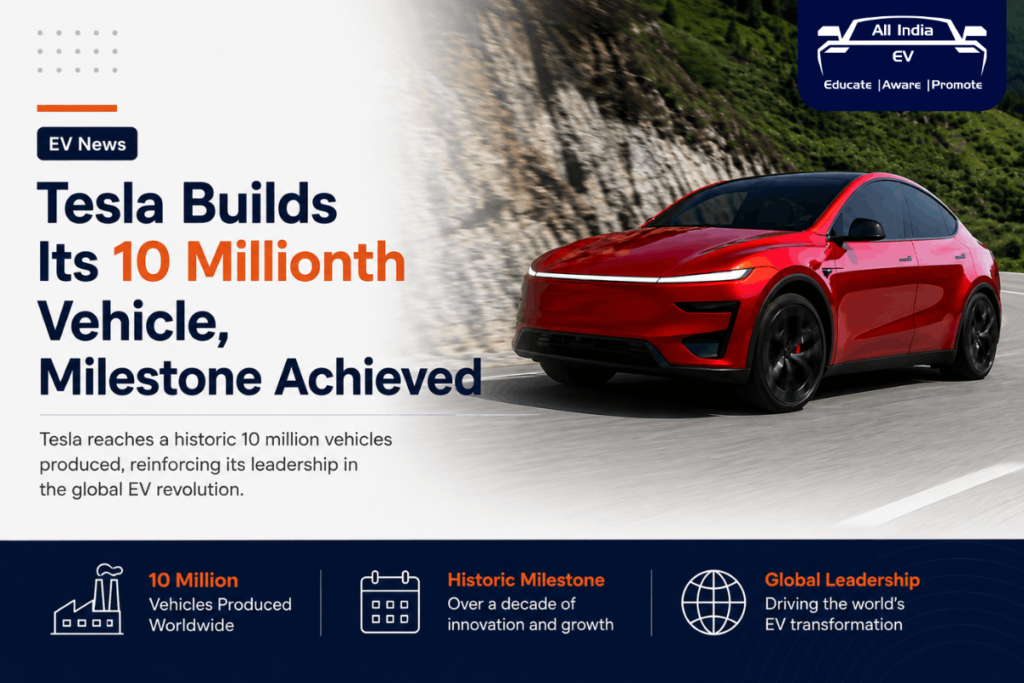 All India
EV
Educate |Aware |Promote

EV News

Tesla Builds Its 10 Millionth Vehicle, Milestone Achieved

Tesla reaches a historic 10 million vehicles produced, reinforcing its leadership in the global EV revolution.

10 Million
Vehicles Produced Worldwide

Historic Milestone
Over a decade of innovation and growth

Global Leadership
Driving the world's EV transformation